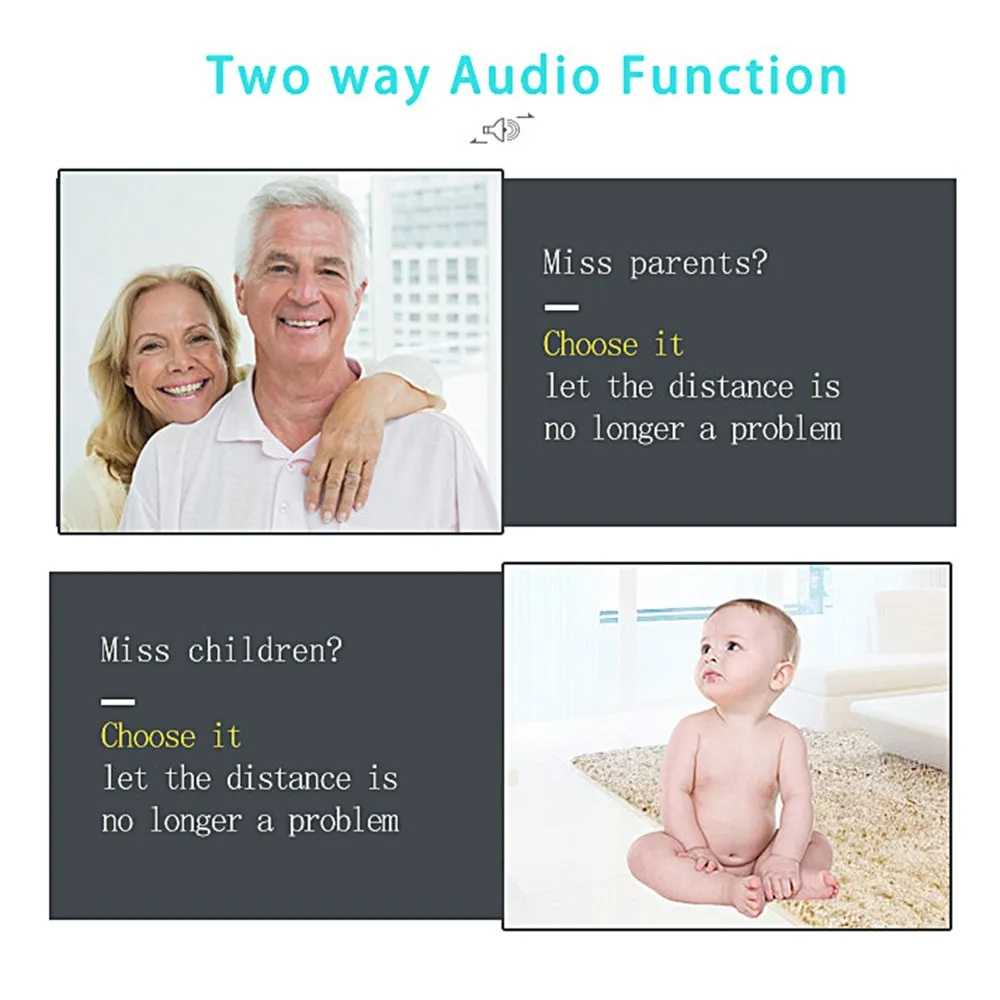 Two way Audio Function

Miss parents?

Choose it
let the distance is no longer a problem

Miss children?

Choose it
let the distance is no longer a problem